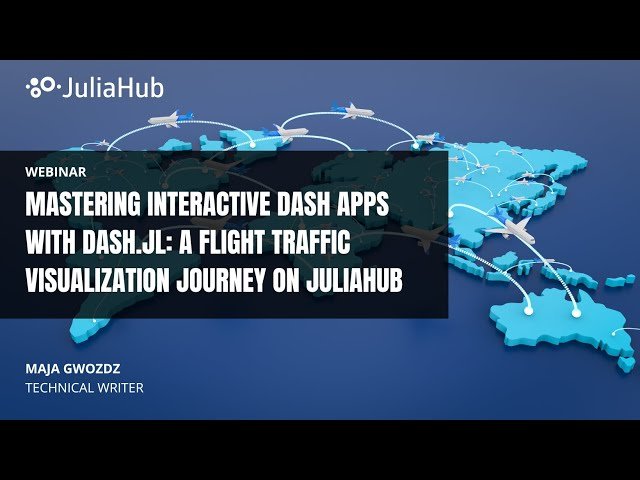 JuliaHub

WEBINAR

MASTERING INTERACTIVE DASH APPS WITH DASH.JL: A FLIGHT TRAFFIC VISUALIZATION JOURNEY ON JULIAHUB

MAJA GWOZDZ
TECHNICAL WRITER